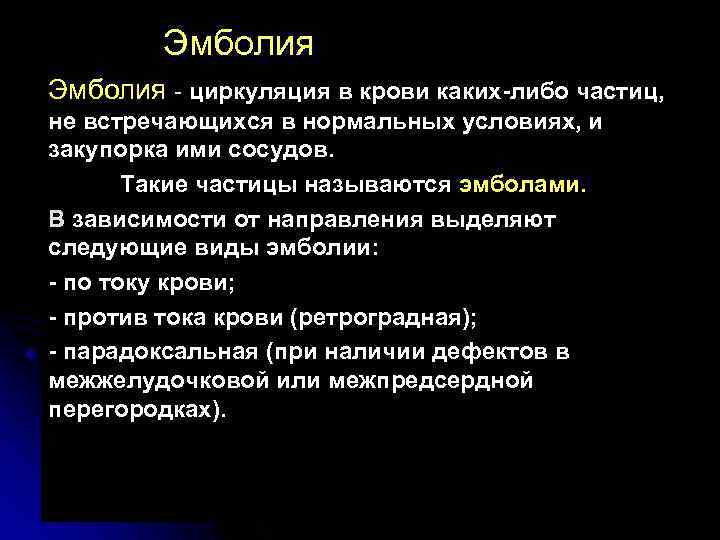 Эмболия

Эмболия - циркуляция в крови каких-либо частиц, не встречающихся в нормальных условиях, и закупорка ими сосудов.

Такие частицы называются эмболами.

В зависимости от направления выделяют следующие виды эмболии:

- по току крови;

- против тока крови (ретроградная);

- парадоксальная (при наличии дефектов в межжелудочковой или межпредсердной перегородках).